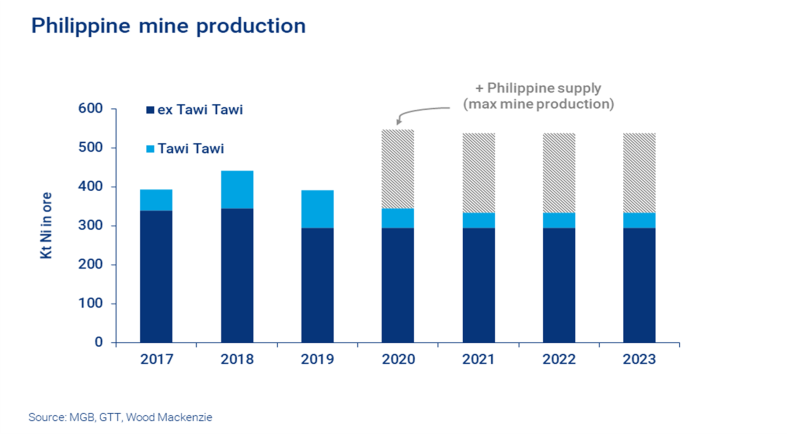 Philippine mine production

+ Philippine supply (max mine production)

ex Tawi Tawi

Tawi Tawi

Kt Ni in ore

600
500
400
300
200
100
0

2017 2018 2019 2020 2021 2022 2023

Source: MGB, GTT, Wood Mackenzie